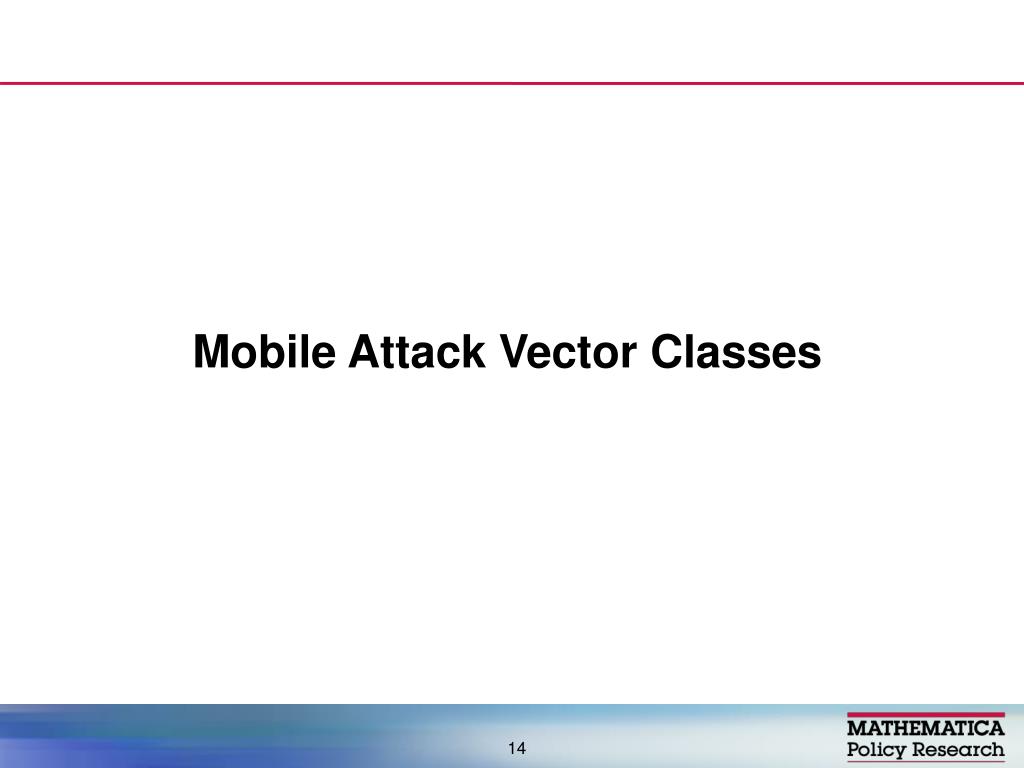 Mobile Attack Vector Classes

14

MATHEMATICA
Policy Research